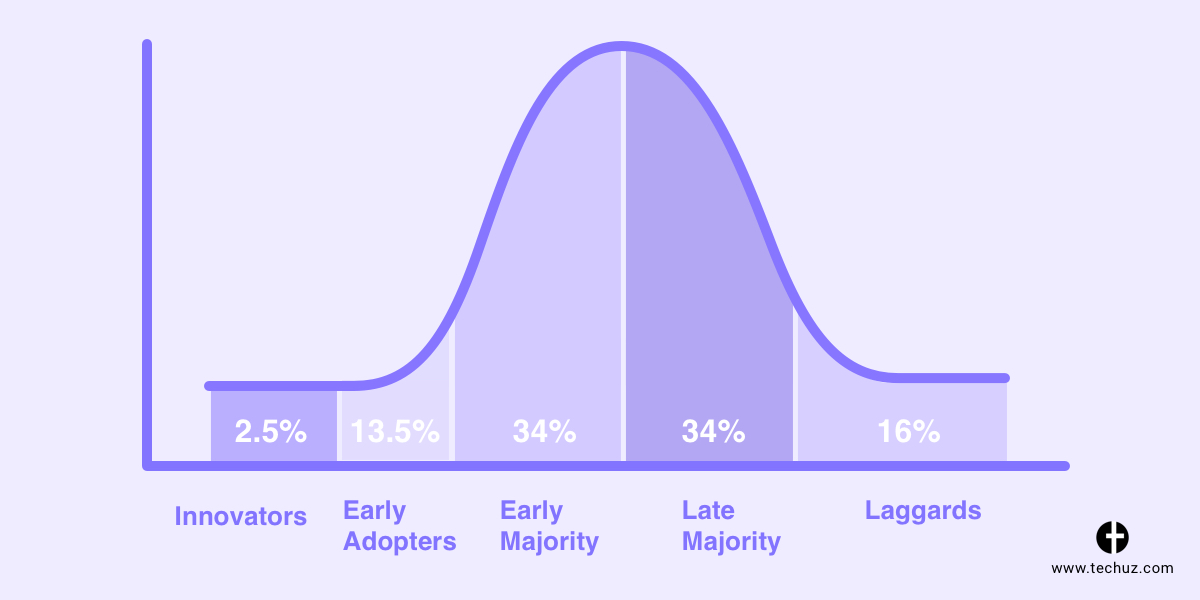 2.5%
13.5%
34%
34%
16%

Innovators

Early Adopters

Early Majority

Late Majority

Laggards

www.techuz.com